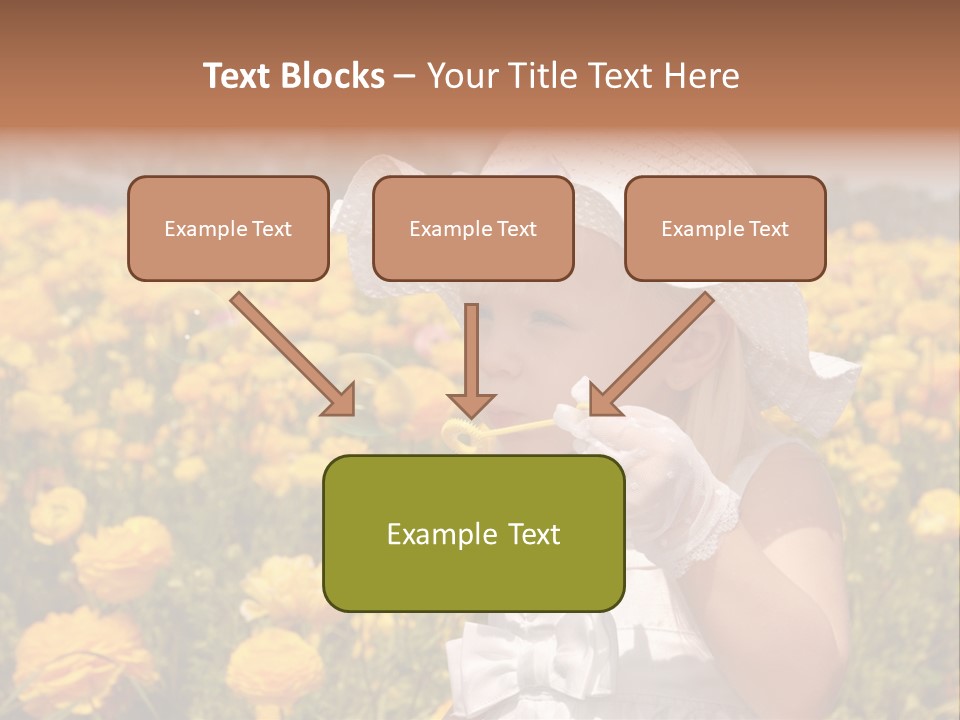 Text Blocks – Your Title Text Here

Example Text

Example Text

Example Text

Example Text